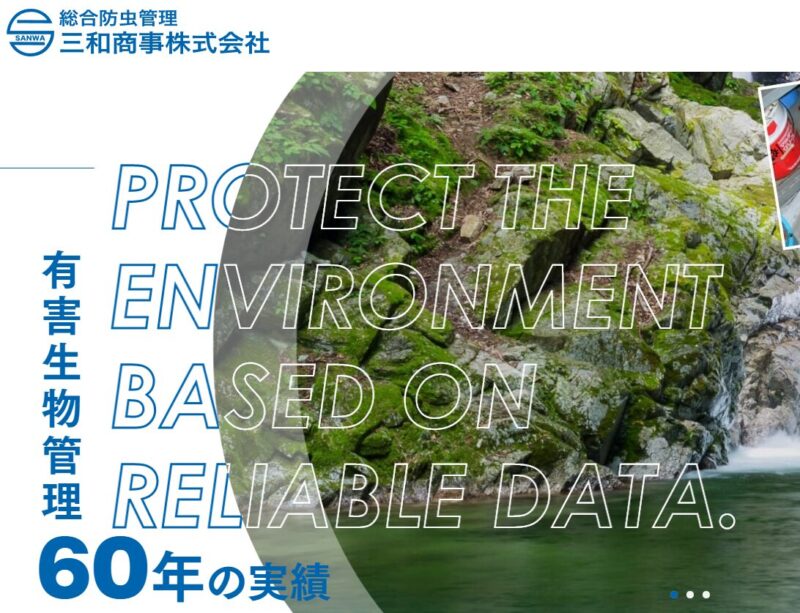 SANWA
総合防虫管理
三和商事株式会社

PROTECT THE ENVIRONMENT BASED ON RELIABLE DATA.

有害生物管理

60年の実績